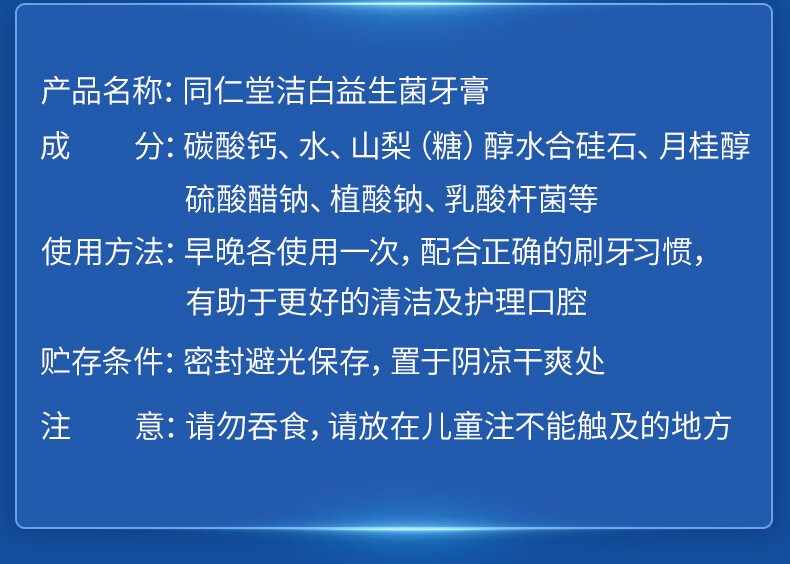 产品名称: 同仁堂洁白益生菌牙膏

成　　分: 碳酸钙、水、山梨（糖）醇水合硅石、月桂醇硫酸醋钠、植酸钠、乳酸杆菌等

使用方法: 早晚各使用一次，配合正确的刷牙习惯，有助于更好的清洁及护理口腔

贮存条件: 密封避光保存，置于阴凉干爽处

注　　意: 请勿吞食，请放在儿童注不能触及的地方